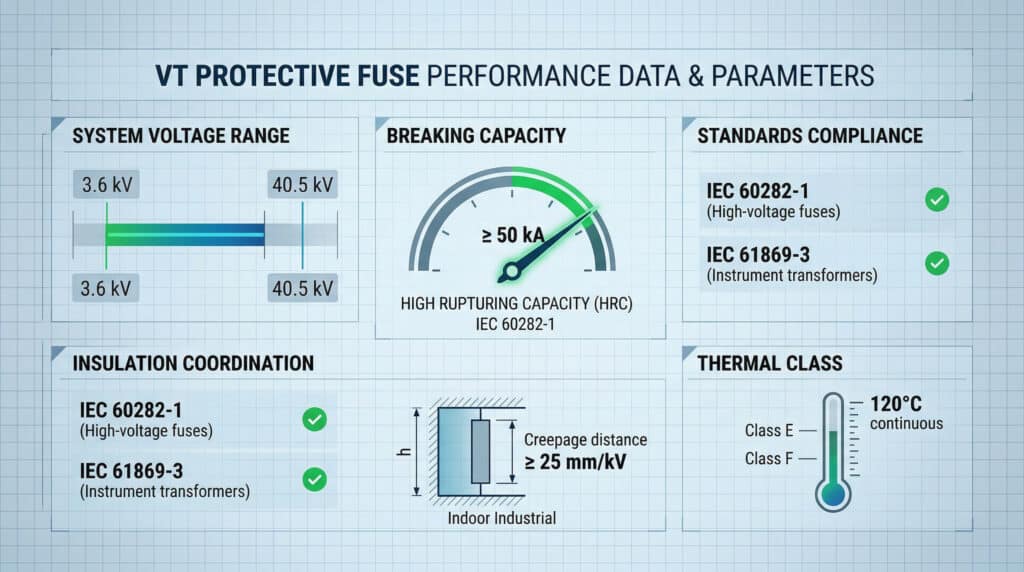 VT PROTECTIVE FUSE PERFORMANCE DATA & PARAMETERS

SYSTEM VOLTAGE RANGE

3.6 kV

40.5 kV

3.6 kV

40.5 kV

BREAKING CAPACITY

≥ 50 kA

HIGH RUPTURING CAPACITY (HRC)
IEC 60282-1

STANDARDS COMPLIANCE

IEC 60282-1
(High-voltage fuses)

IEC 61869-3
(Instrument transformers)

INSULATION COORDINATION

IEC 60282-1
(High-voltage fuses)

IEC 61869-3
(Instrument transformers)

h

Creepage distance
≥ 25 mm/kV

Indoor Industrial

THERMAL CLASS

120°C
continuous

Class E

Class F